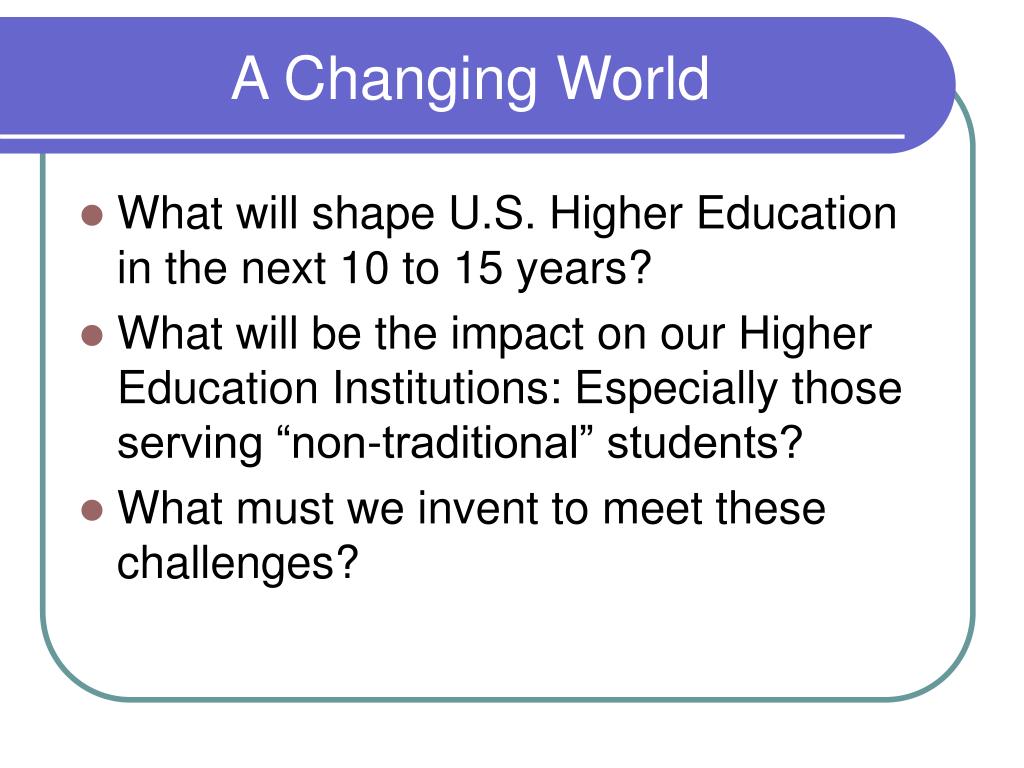 A Changing World

- What will shape U.S. Higher Education in the next 10 to 15 years?
- What will be the impact on our Higher Education Institutions: Especially those serving “non-traditional” students?
- What must we invent to meet these challenges?